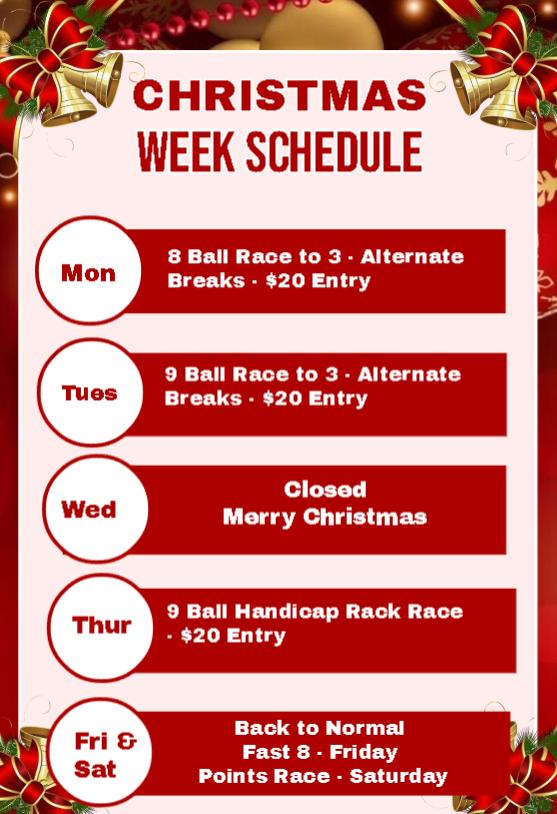 CHRISTMAS
WEEK SCHEDULE

Mon
8 Ball Race to 3 · Alternate Breaks · $20 Entry

Tues
9 Ball Race to 3 · Alternate Breaks · $20 Entry

Wed
Closed
Merry Christmas

Thur
9 Ball Handicap Rack Race · $20 Entry

Fri & Sat
Back to Normal
Fast 8 · Friday
Points Race · Saturday